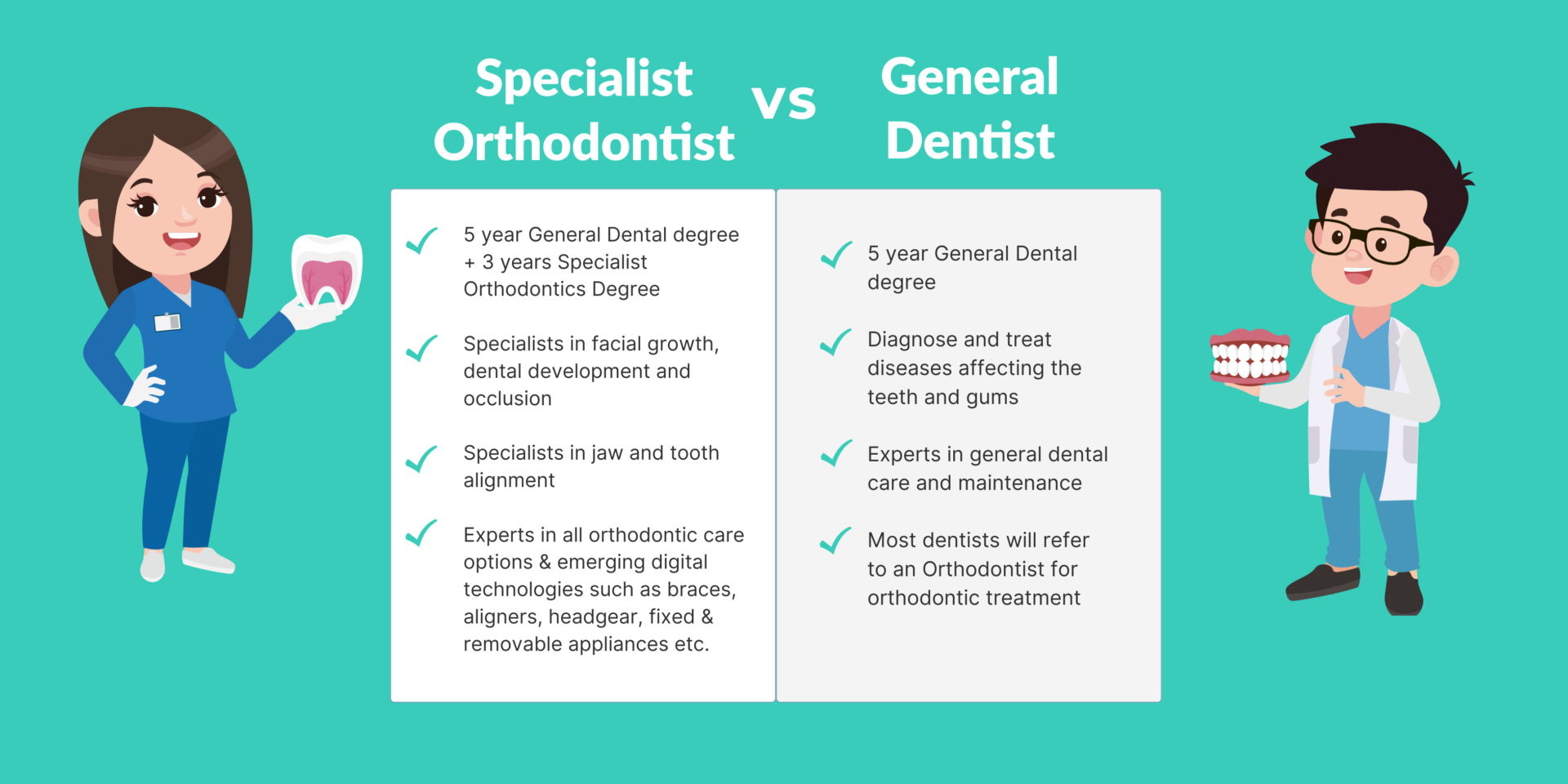 Specialist Orthodontist

vs

General Dentist

5 year General Dental degree + 3 years Specialist Orthodontics Degree

Specialists in facial growth, dental development and occlusion

Specialists in jaw and tooth alignment

Experts in all orthodontic care options & emerging digital technologies such as braces, aligners, headgear, fixed & removable appliances etc.

5 year General Dental degree

Diagnose and treat diseases affecting the teeth and gums

Experts in general dental care and maintenance

Most dentists will refer to an Orthodontist for orthodontic treatment